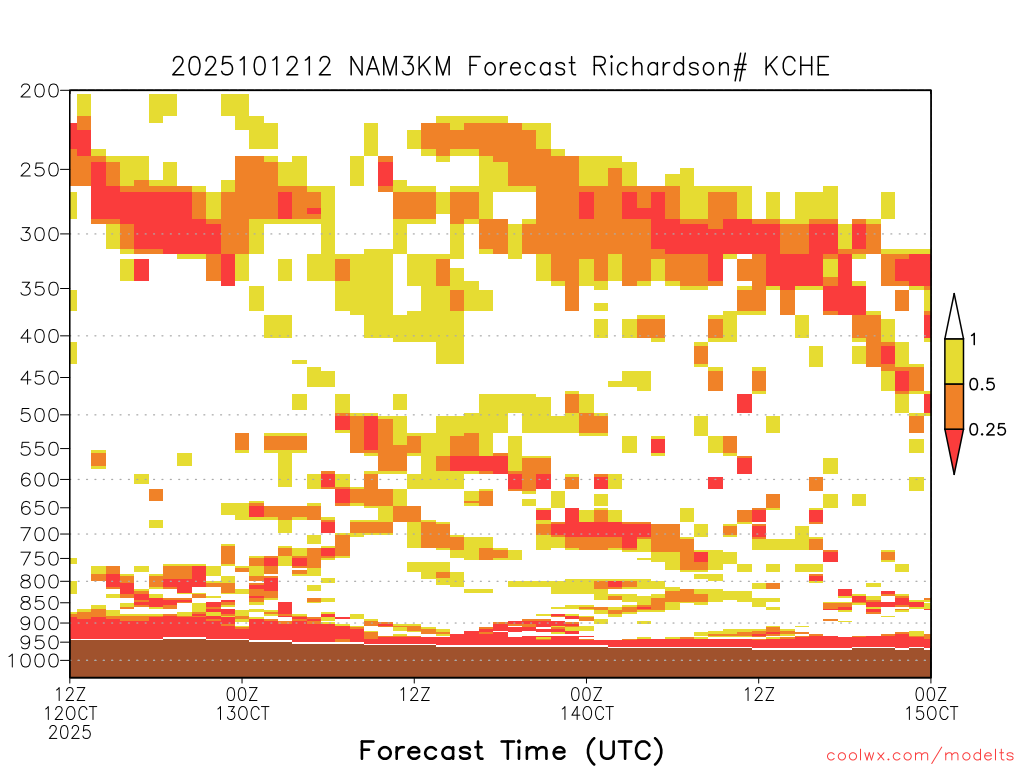 2025101212 NAM3KM Forecast Richardson# KCHE

200
250
300
350
400
450
500
550
600
650
700
750
800
850
900
950
1000

1
0.5
0.25

12Z 12OCT 2025
00Z 13OCT
12Z
00Z 14OCT
12Z
00Z 15OCT

Forecast Time (UTC)

coolwx.com/modelts